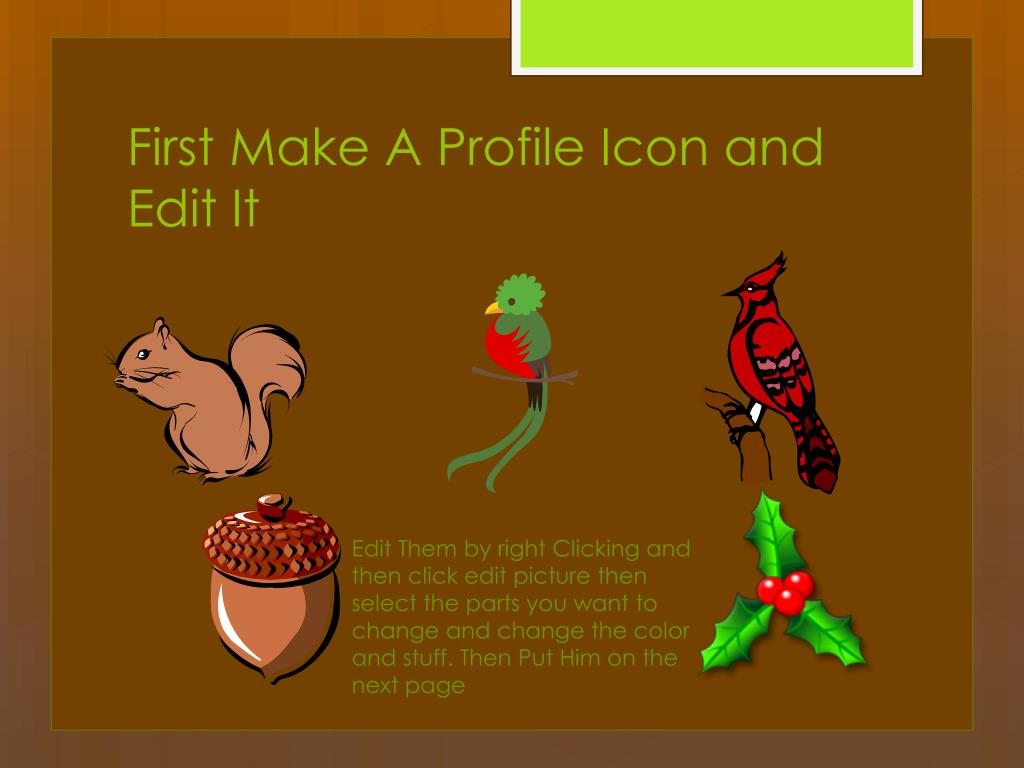 First Make A Profile Icon and Edit It

Edit Them by right Clicking and then click edit picture then select the parts you want to change and change the color and stuff. Then Put Him on the next page